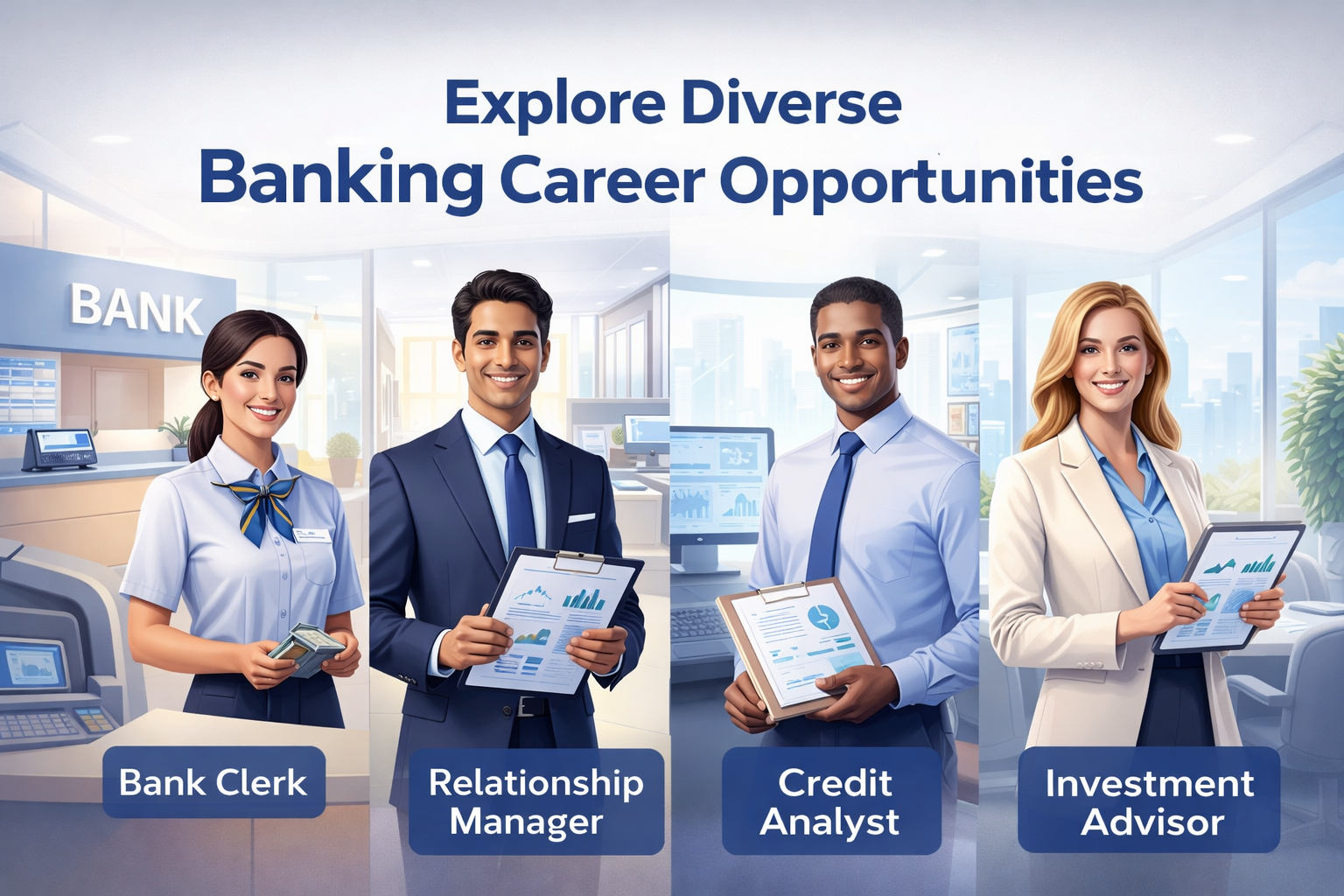 Explore Diverse
Banking Career Opportunities

BANK

Bank Clerk

Relationship Manager

Credit Analyst

Investment Advisor